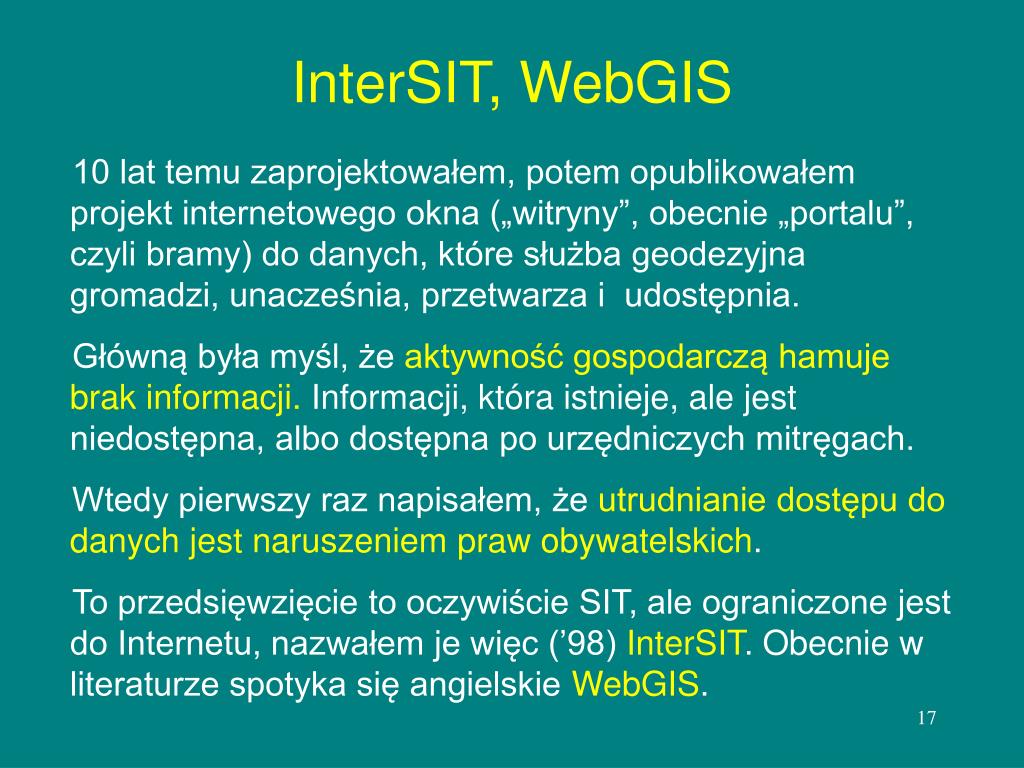 InterSIT, WebGIS

10 lat temu zaprojektowałem, potem opublikowałem projekt internetowego okna („witryny”, obecnie „portalu”, czyli bramy) do danych, które służba geodezyjna gromadzi, unacześnia, przetwarza i  udostępnia.

Główną była myśl, że aktywność gospodarczą hamuje brak informacji. Informacji, która istnieje, ale jest niedostępna, albo dostępna po urzędniczych mitręgach.

Wtedy pierwszy raz napisałem, że utrudnianie dostępu do danych jest naruszeniem praw obywatelskich.

To przedsięwzięcie to oczywiście SIT, ale ograniczone jest do Internetu, nazwałem je więc (’98) InterSIT. Obecnie w literaturze spotyka się angielskie WebGIS.

17